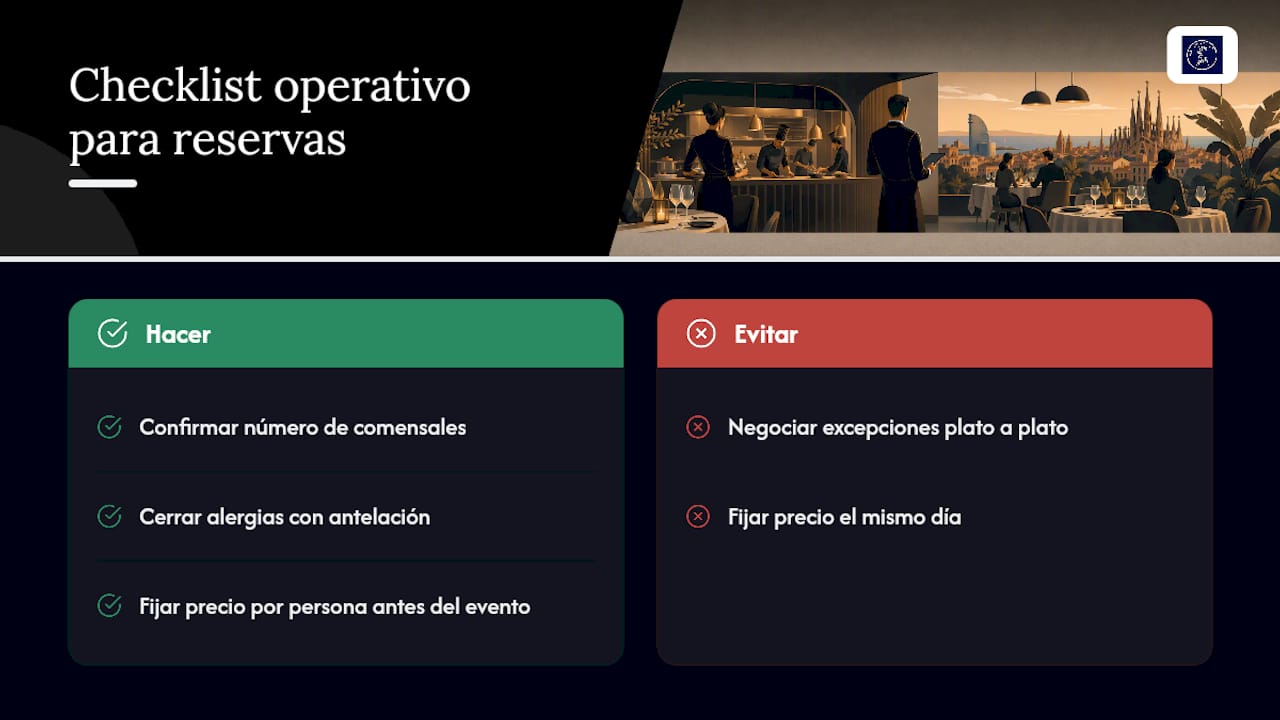 Checklist operativo para reservas

Hacer

Confirmar número de comensales

Cerrar alergias con antelación

Fijar precio por persona antes del evento

Evitar

Negociar excepciones plato a plato

Fijar precio el mismo día